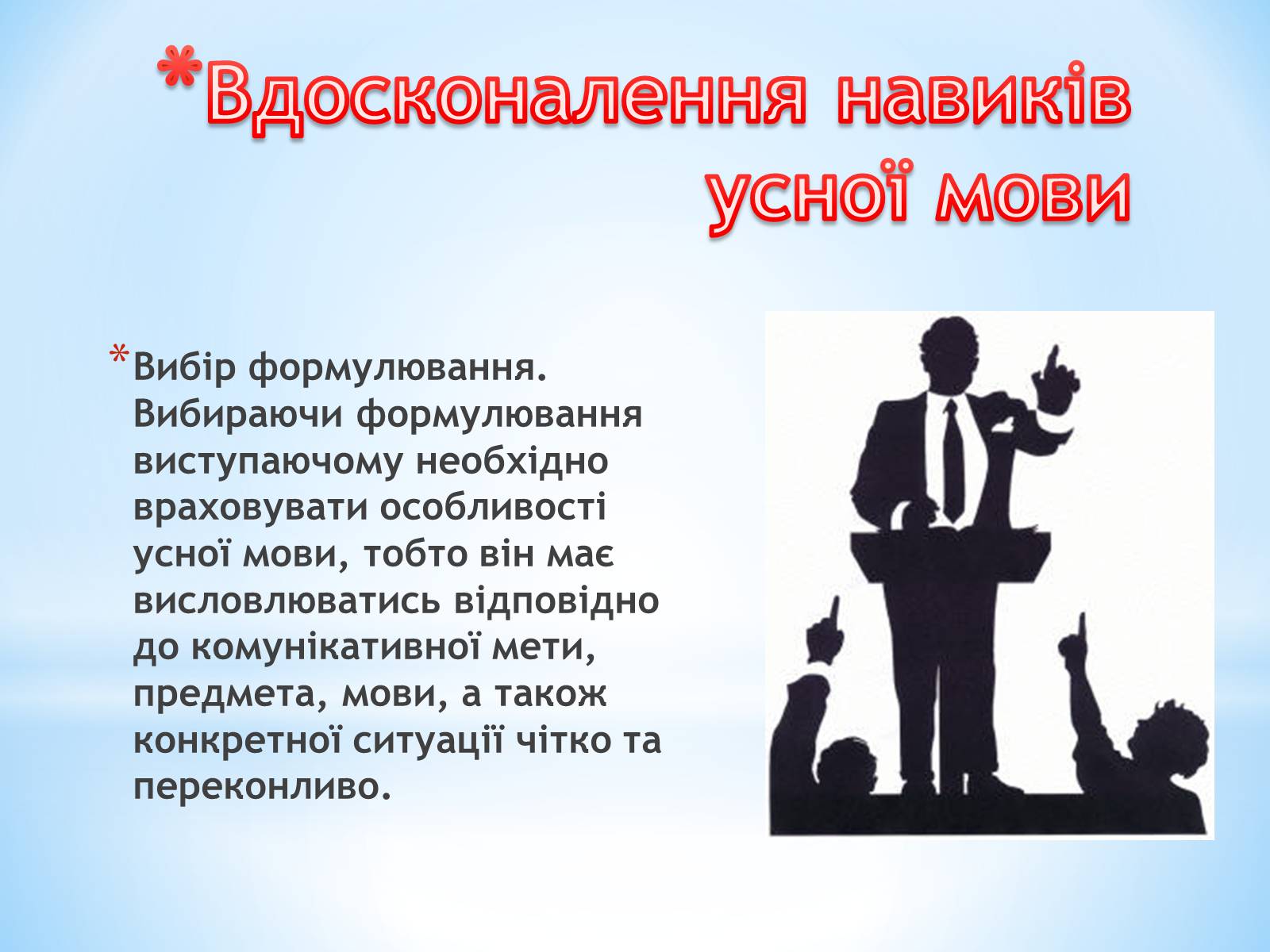 *Вдосконалення навиків усної мови

*Вибір формулювання. Вибираючи формулювання виступаючому необхідно враховувати особливості усної мови, тобто він має висловлюватись відповідно до комунікативної мети, предмета, мови, а також конкретної ситуації чітко та переконливо.